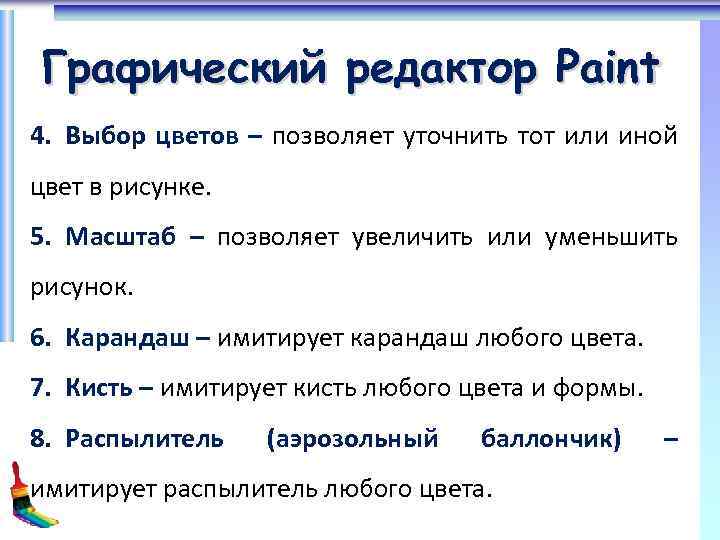 Графический редактор Paint

4. Выбор цветов – позволяет уточнить тот или иной цвет в рисунке.

5. Масштаб – позволяет увеличить или уменьшить рисунок.

6. Карандаш – имитирует карандаш любого цвета.

7. Кисть – имитирует кисть любого цвета и формы.

8. Распылитель (аэрозольный баллончик) – имитирует распылитель любого цвета.